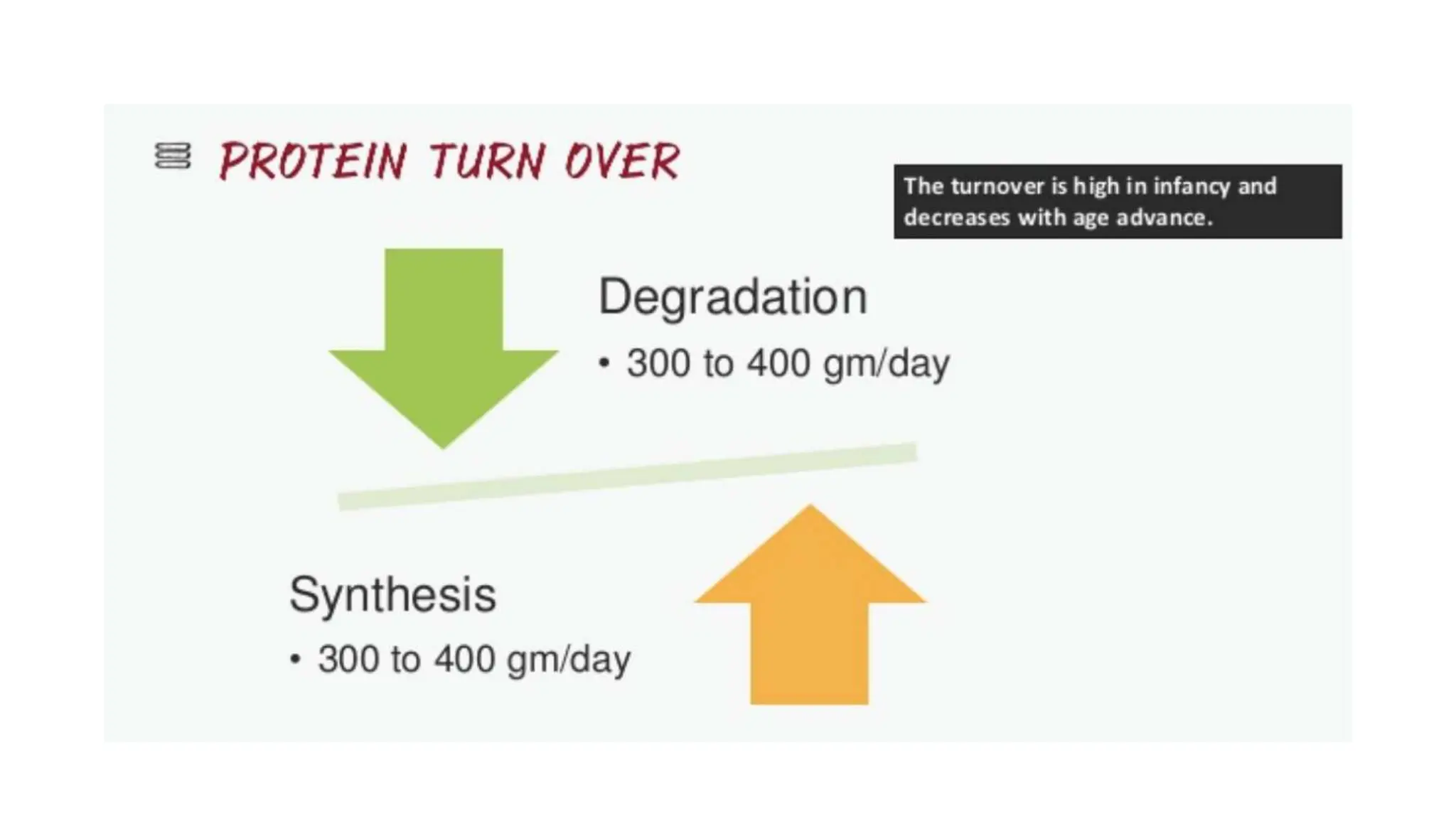 PROTEIN TURN OVER

The turnover is high in infancy and decreases with age advance.

Degradation

• 300 to 400 gm/day

Synthesis

• 300 to 400 gm/day